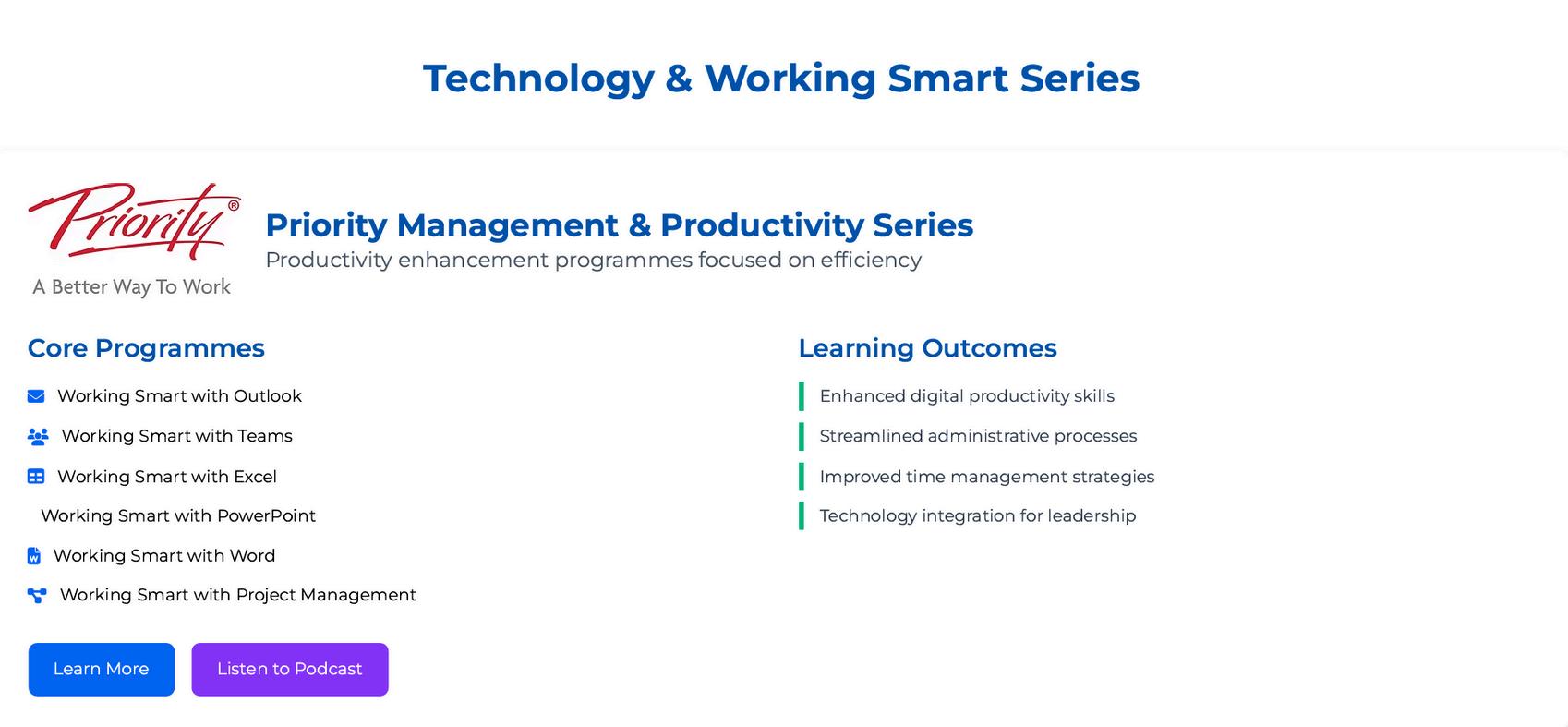 Technology & Working Smart Series

Priority®
A Better Way To Work

Priority Management & Productivity Series
Productivity enhancement programmes focused on efficiency

Core Programmes

Working Smart with Outlook
Working Smart with Teams
Working Smart with Excel
Working Smart with PowerPoint
Working Smart with Word
Working Smart with Project Management

Learn More
Listen to Podcast

Learning Outcomes

Enhanced digital productivity skills
Streamlined administrative processes
Improved time management strategies
Technology integration for leadership